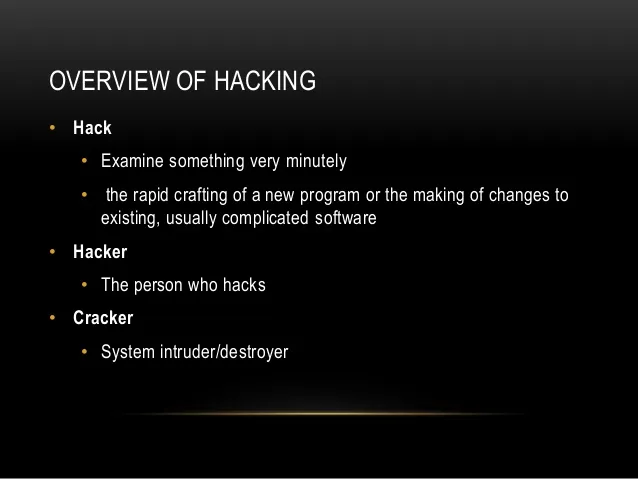 OVERVIEW OF HACKING

• Hack
  • Examine something very minutely
  • the rapid crafting of a new program or the making of changes to existing, usually complicated software
• Hacker
  • The person who hacks
• Cracker
  • System intruder/destroyer